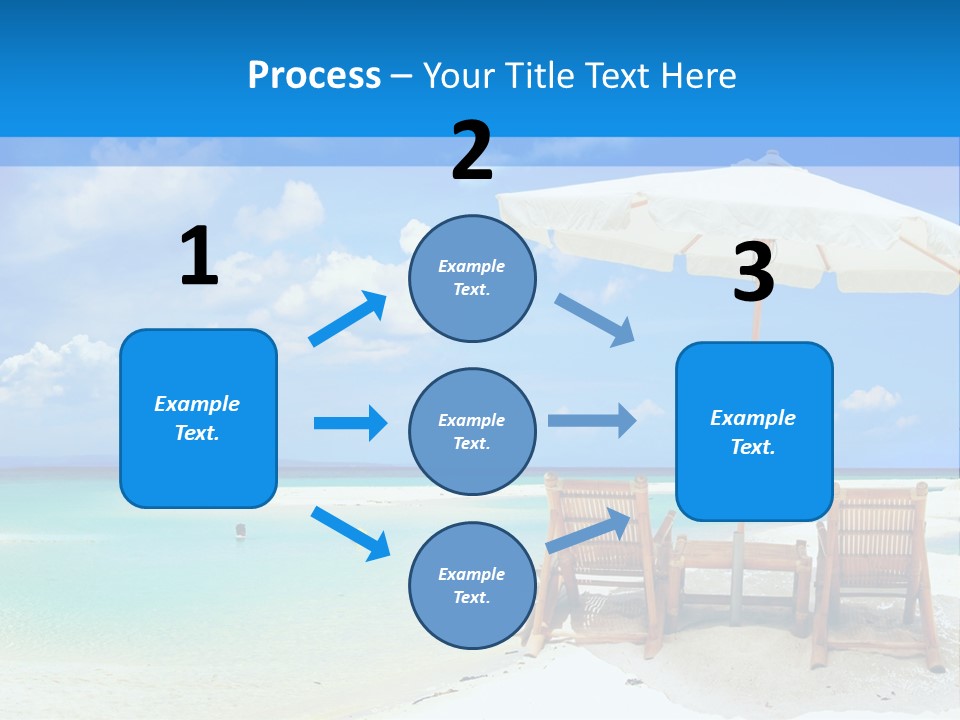 Process – Your Title Text Here

1

Example Text.

2

Example Text.

Example Text.

Example Text.

3

Example Text.